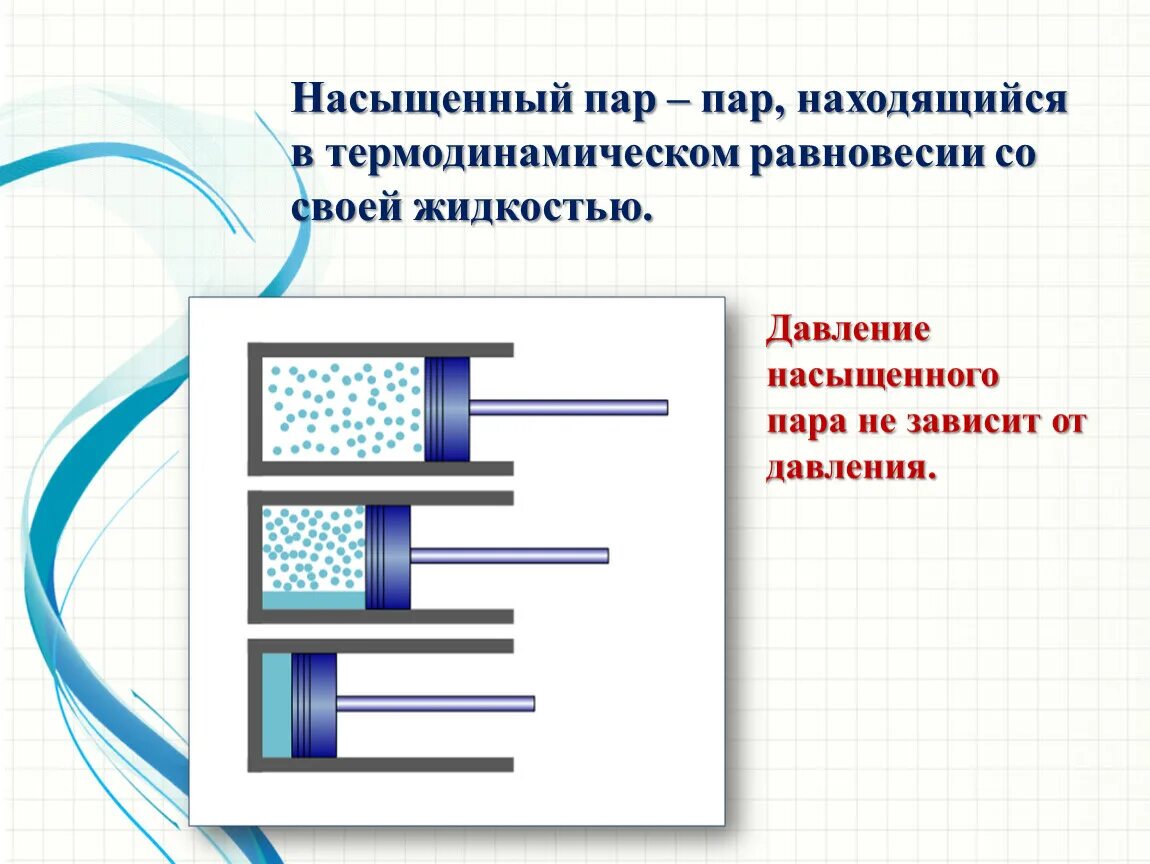 Насыщенный пар – пар, находящийся в термодинамическом равновесии со своей жидкостью.

Давление насыщенного пара не зависит от давления.